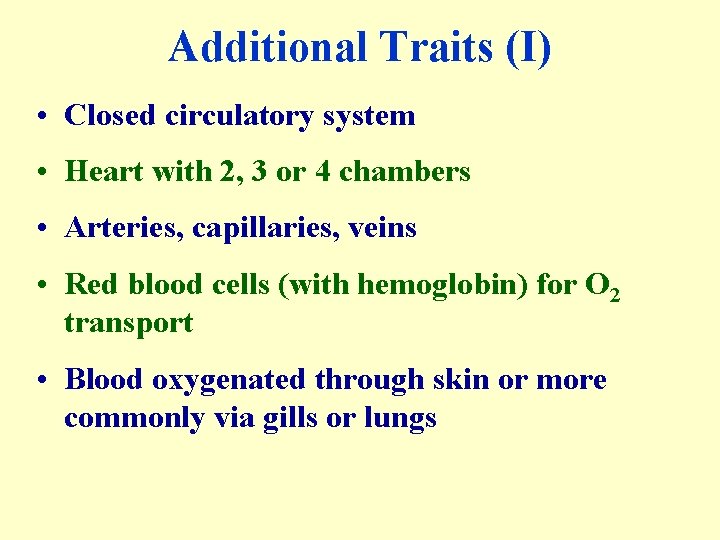 Additional Traits (I)

• Closed circulatory system

• Heart with 2, 3 or 4 chambers

• Arteries, capillaries, veins

• Red blood cells (with hemoglobin) for $O_2$ transport

• Blood oxygenated through skin or more commonly via gills or lungs